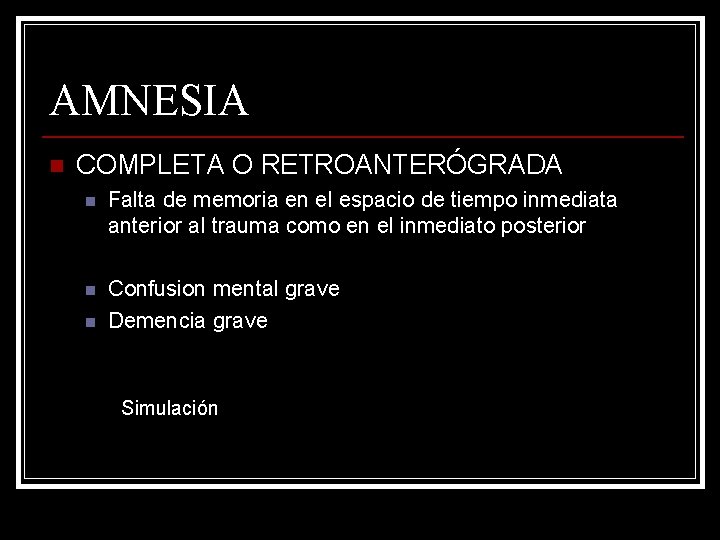 AMNESIA

COMPLETA O RETROANTERÓGRADA

Falta de memoria en el espacio de tiempo inmediata anterior al trauma como en el inmediato posterior

Confusion mental grave

Demencia grave

Simulación